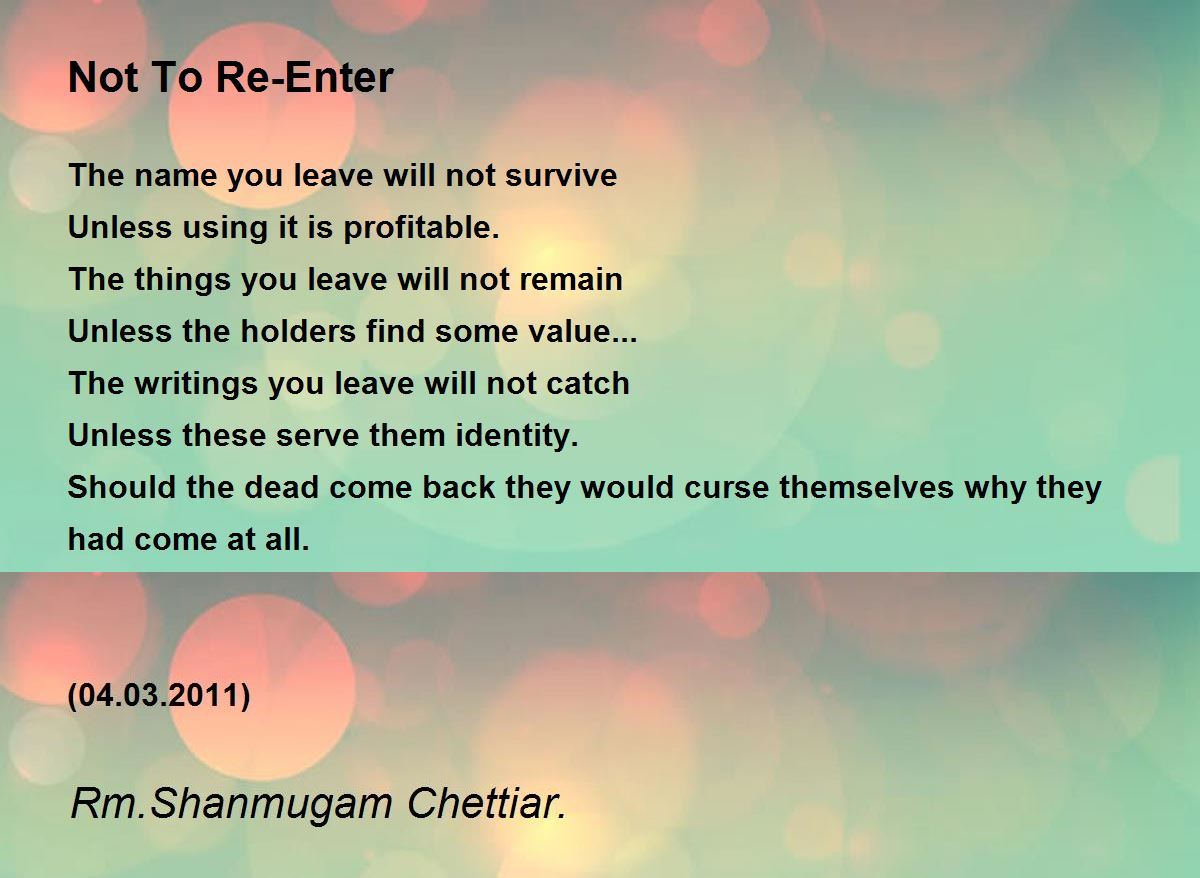 Not To Re-Enter

The name you leave will not survive
Unless using it is profitable.
The things you leave will not remain
Unless the holders find some value...
The writings you leave will not catch
Unless these serve them identity.
Should the dead come back they would curse themselves why they had come at all.

(04.03.2011)

Rm.Shanmugam Chettiar.